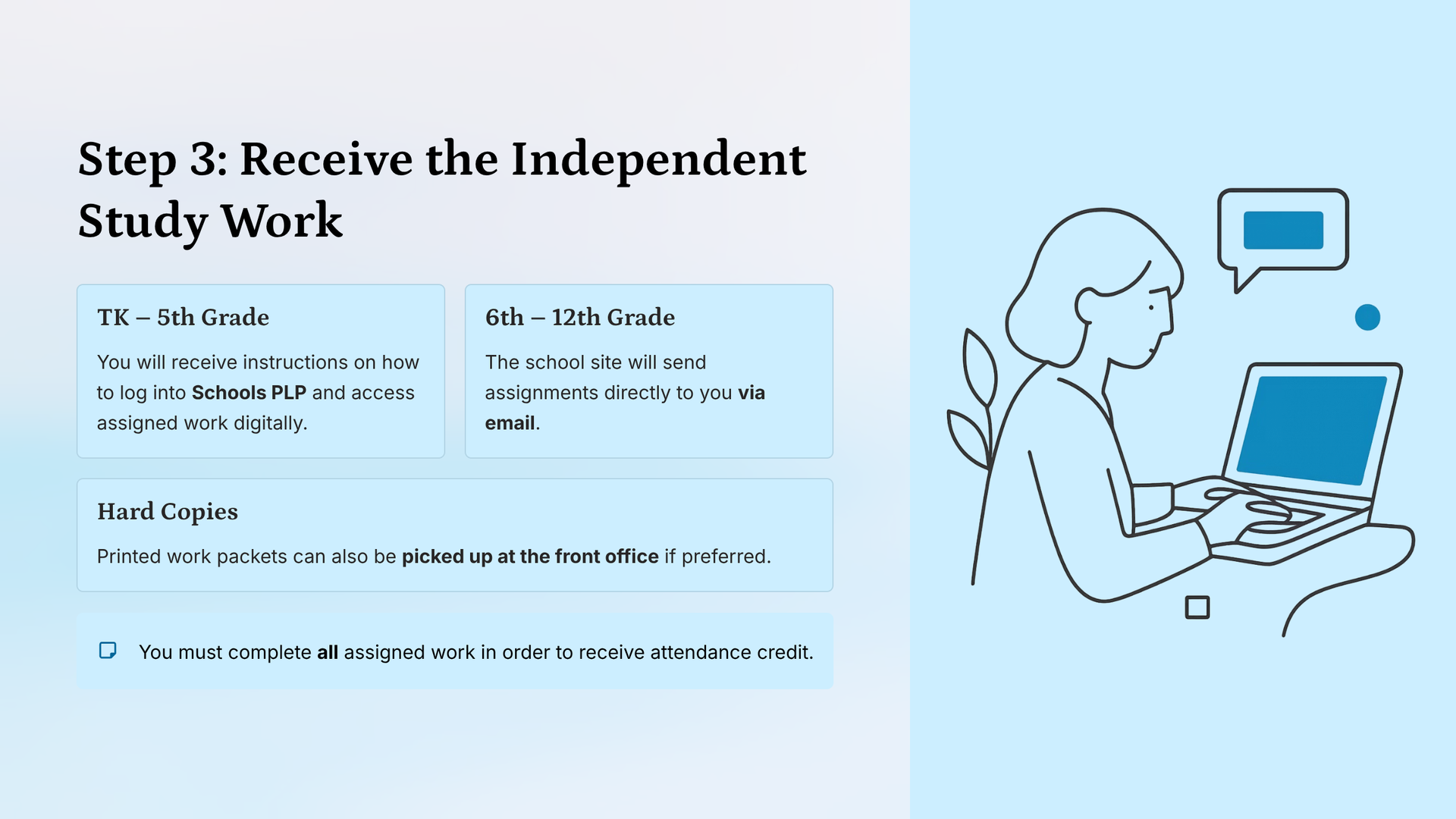 Step 3: Receive the Independent Study Work

TK – 5th Grade

You will receive instructions on how to log into Schools PLP and access assigned work digitally.

6th – 12th Grade

The school site will send assignments directly to you via email.

Hard Copies

Printed work packets can also be picked up at the front office if preferred.

You must complete all assigned work in order to receive attendance credit.